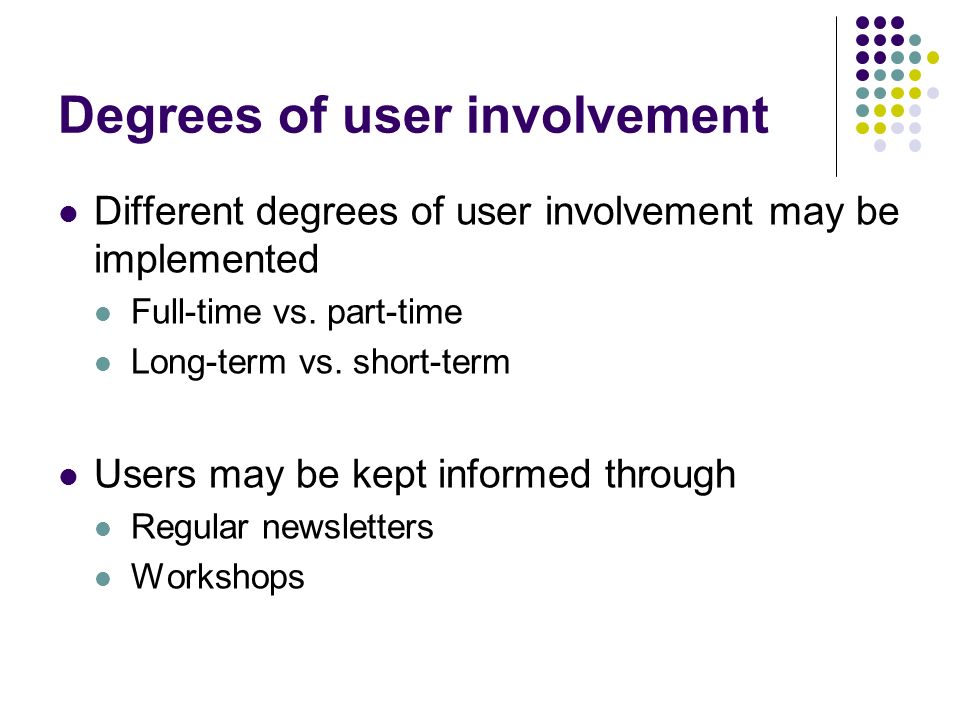 Degrees of user involvement

- Different degrees of user involvement may be implemented
  - Full-time vs. part-time
  - Long-term vs. short-term

- Users may be kept informed through
  - Regular newsletters
  - Workshops